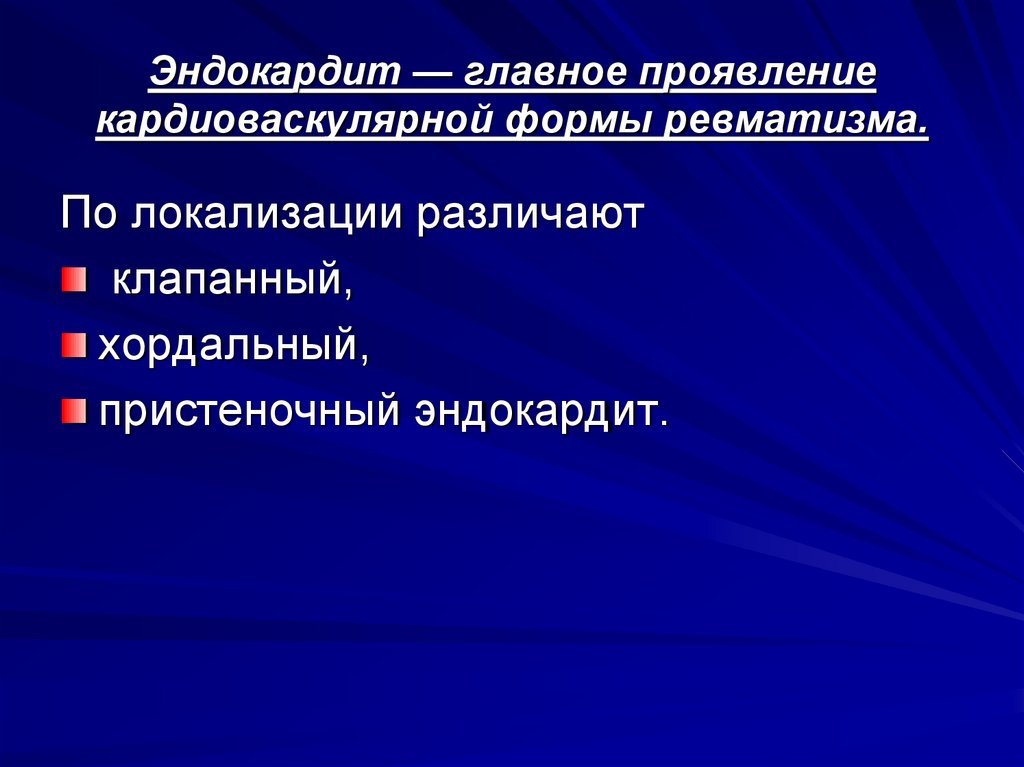 Эндокардит — главное проявление кардиоваскулярной формы ревматизма.

По локализации различают

клапанный,

хордальный,

пристеночный эндокардит.